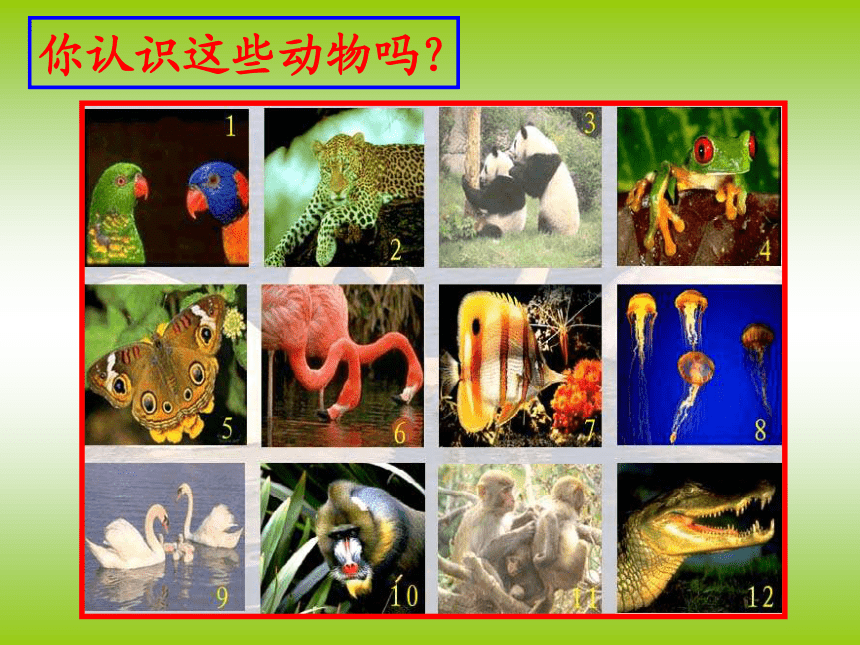 你认识这些动物吗?

1
2
3
4
5
6
7
8
9
10
11
12